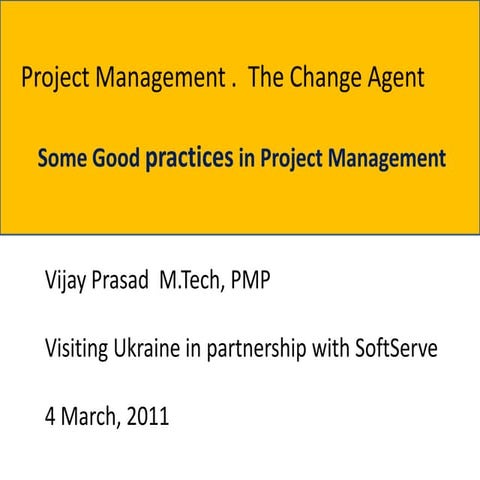 Project Management . The Change Agent

Some Good practices in Project Management

Vijay Prasad M.Tech, PMP

Visiting Ukraine in partnership with SoftServe

4 March, 2011